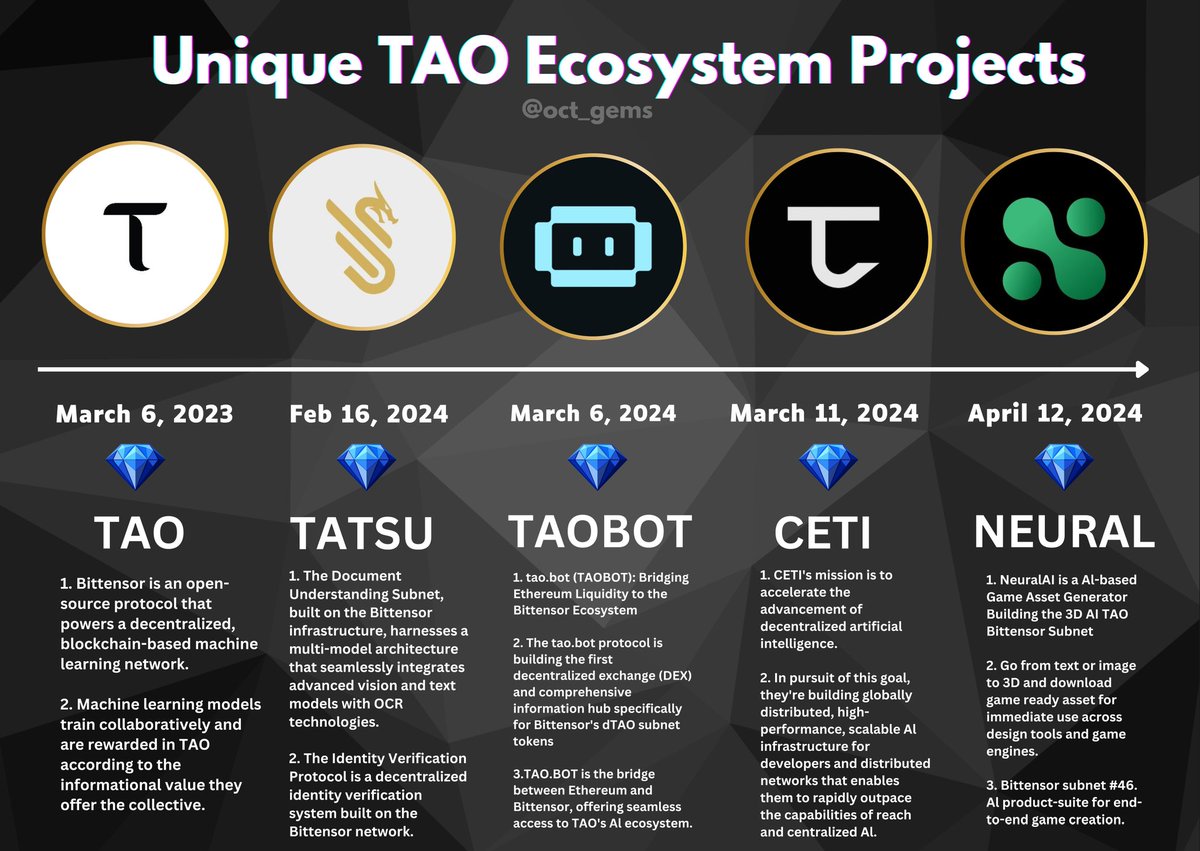 Unique TAO Ecosystem Projects

@oct_gems

March 6, 2023

TAO

1. Bittensor is an open-source protocol that powers a decentralized, blockchain-based machine learning network.

2. Machine learning models train collaboratively and are rewarded in TAO according to the informational value they offer the collective.

Feb 16, 2024

TATSU

1. The Document Understanding Subnet, built on the Bittensor infrastructure, harnesses a multi-model architecture that seamlessly integrates advanced vision and text models with OCR technologies.

2. The Identity Verification Protocol is a decentralized identity verification system built on the Bittensor network.

March 6, 2024

TAOBOT

1. tao.bot (TAOBOT): Bridging Ethereum Liquidity to the Bittensor Ecosystem

2. The tao.bot protocol is building the first decentralized exchange (DEX) and comprehensive information hub specifically for Bittensor's dTAO subnet tokens

3.TAO.BOT is the bridge between Ethereum and Bittensor, offering seamless access to TAO's AI ecosystem.

March 11, 2024

CETI

1. CETI's mission is to accelerate the advancement of decentralized artificial intelligence.

2. In pursuit of this goal, they're building globally distributed, high-performance, scalable AI infrastructure for developers and distributed networks that enables them to rapidly outpace the capabilities of reach and centralized AI.

April 12, 2024

NEURAL

1. NeuralAI is a AI-based Game Asset Generator Building the 3D AI TAO Bittensor Subnet

2. Go from text or image to 3D and download game ready asset for immediate use across design tools and game engines.

3. Bittensor subnet #46. AI product-suite for end-to-end game creation.